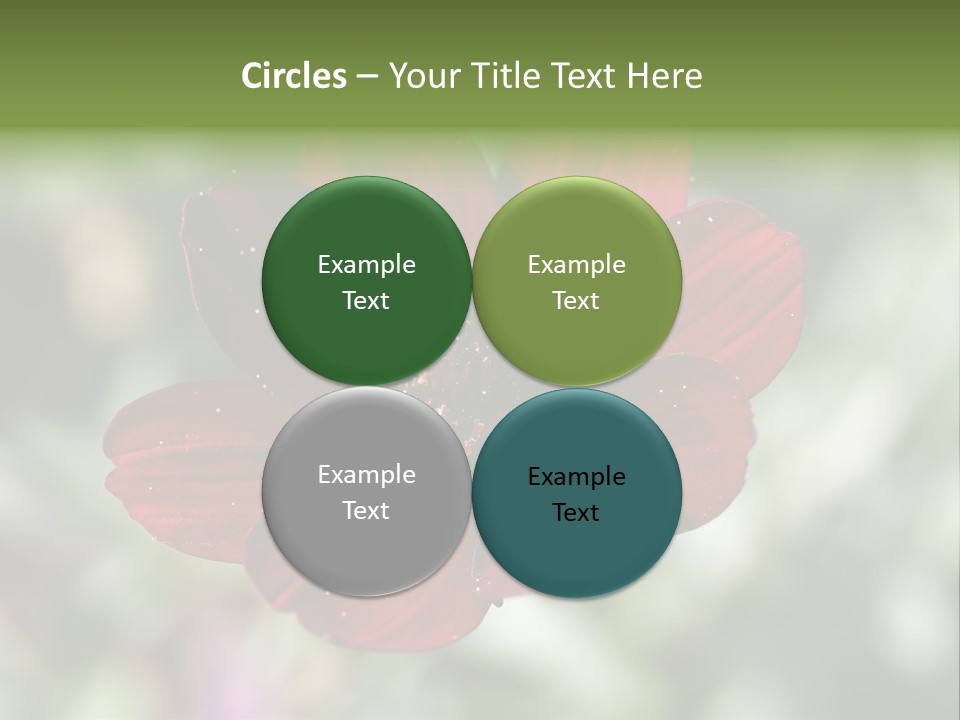 Circles – Your Title Text Here

Example Text

Example Text

Example Text

Example Text